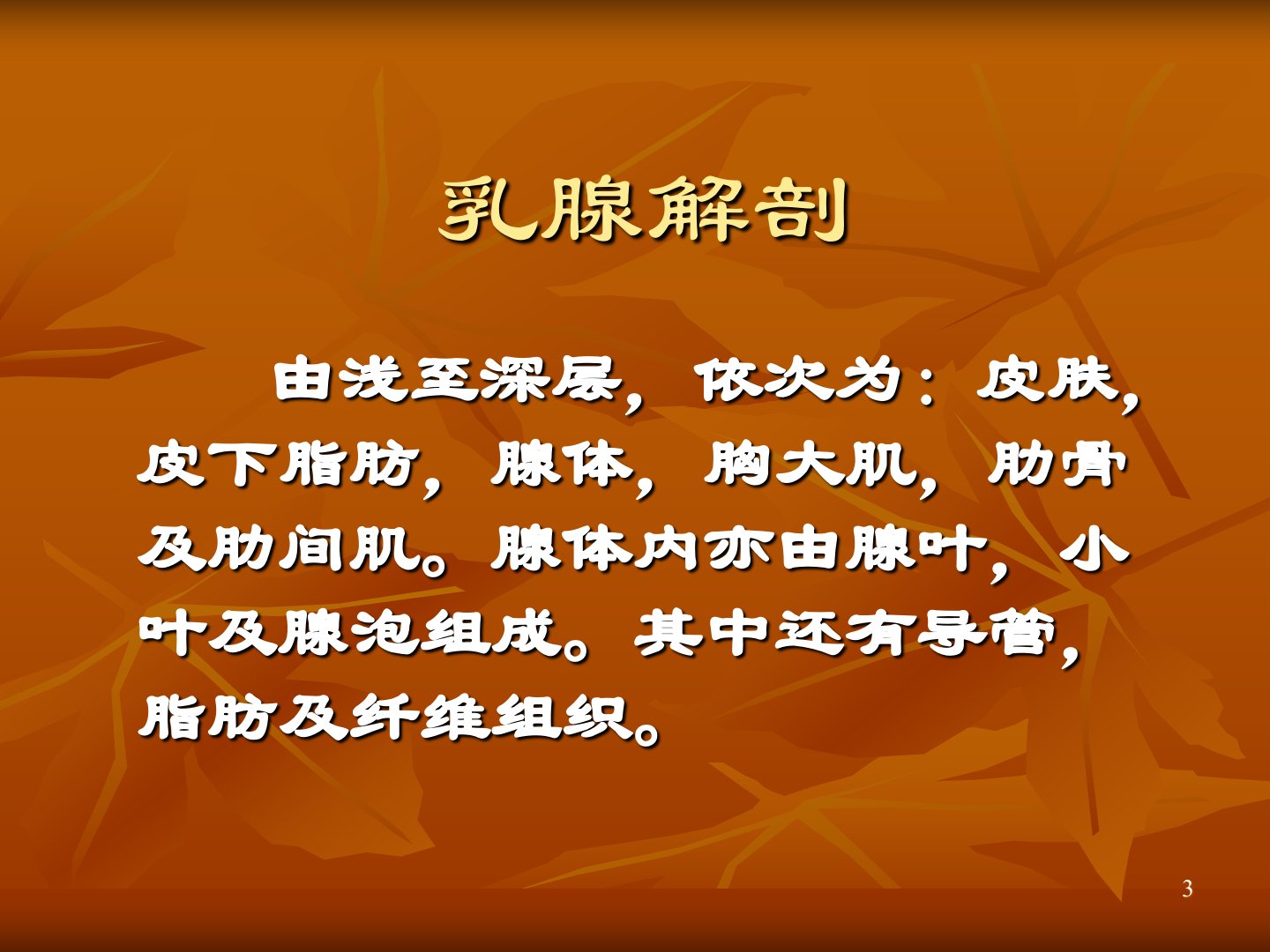 乳腺解剖

由浅至深层，依次为：皮肤，皮下脂肪，腺体，胸大肌，肋骨及肋间肌。腺体内亦由腺叶，小叶及腺泡组成。其中还有导管，脂肪及纤维组织。

3